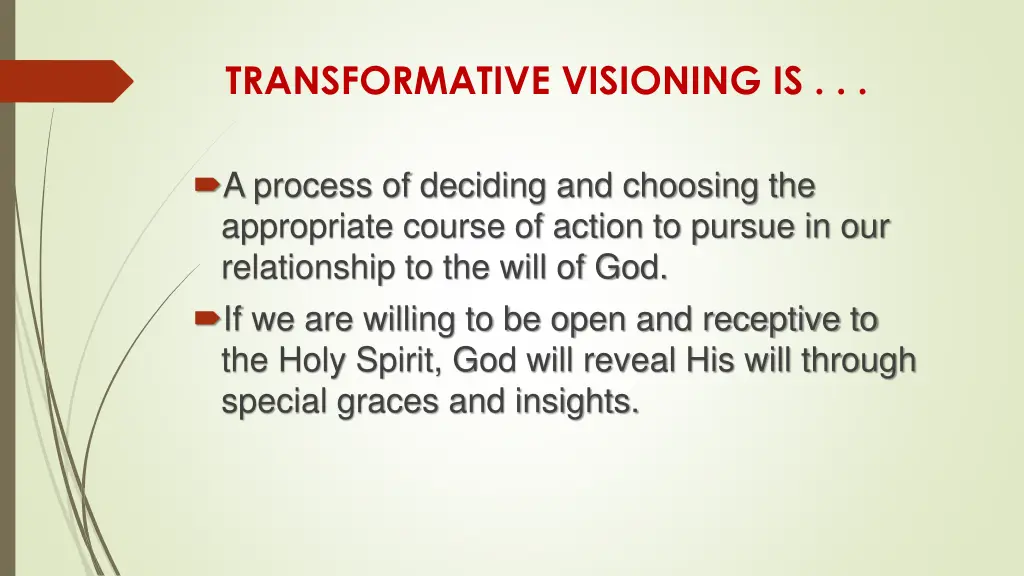 TRANSFORMATIVE VISIONING IS . . .

A process of deciding and choosing the appropriate course of action to pursue in our relationship to the will of God.

If we are willing to be open and receptive to the Holy Spirit, God will reveal His will through special graces and insights.